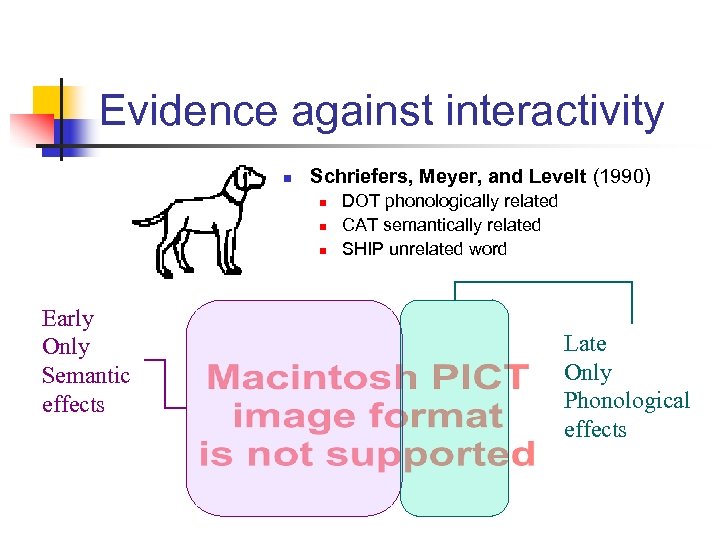 Evidence against interactivity

Schriefers, Meyer, and Levelt (1990)
DOT phonologically related
CAT semantically related
SHIP unrelated word

Early Only Semantic effects

Macintosh PICT image format is not supported

Late Only Phonological effects